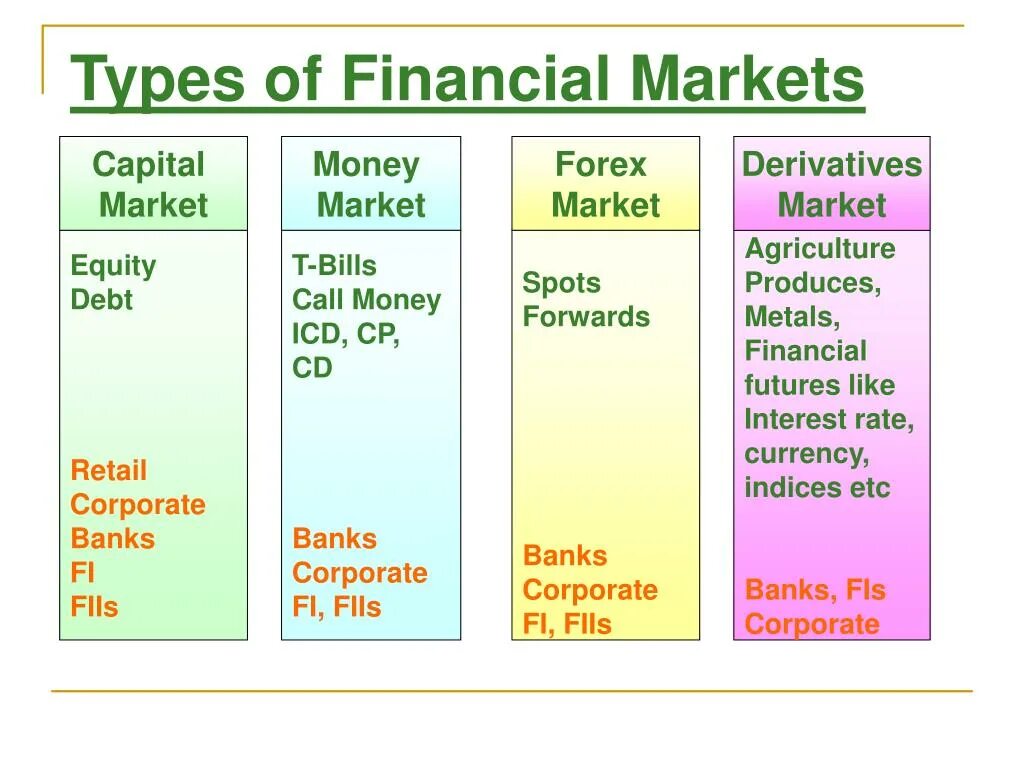 Types of Financial Markets

Capital Market

Equity
Debt

Retail
Corporate
Banks
FI
FIIs

Money Market

T-Bills
Call Money
ICD, CP, CD

Banks
Corporate
FI, FIIs

Forex Market

Spots
Forwards

Banks
Corporate
FI, FIIs

Derivatives Market

Agriculture Produces, Metals, Financial futures like Interest rate, currency, indices etc

Banks, FIs
Corporate